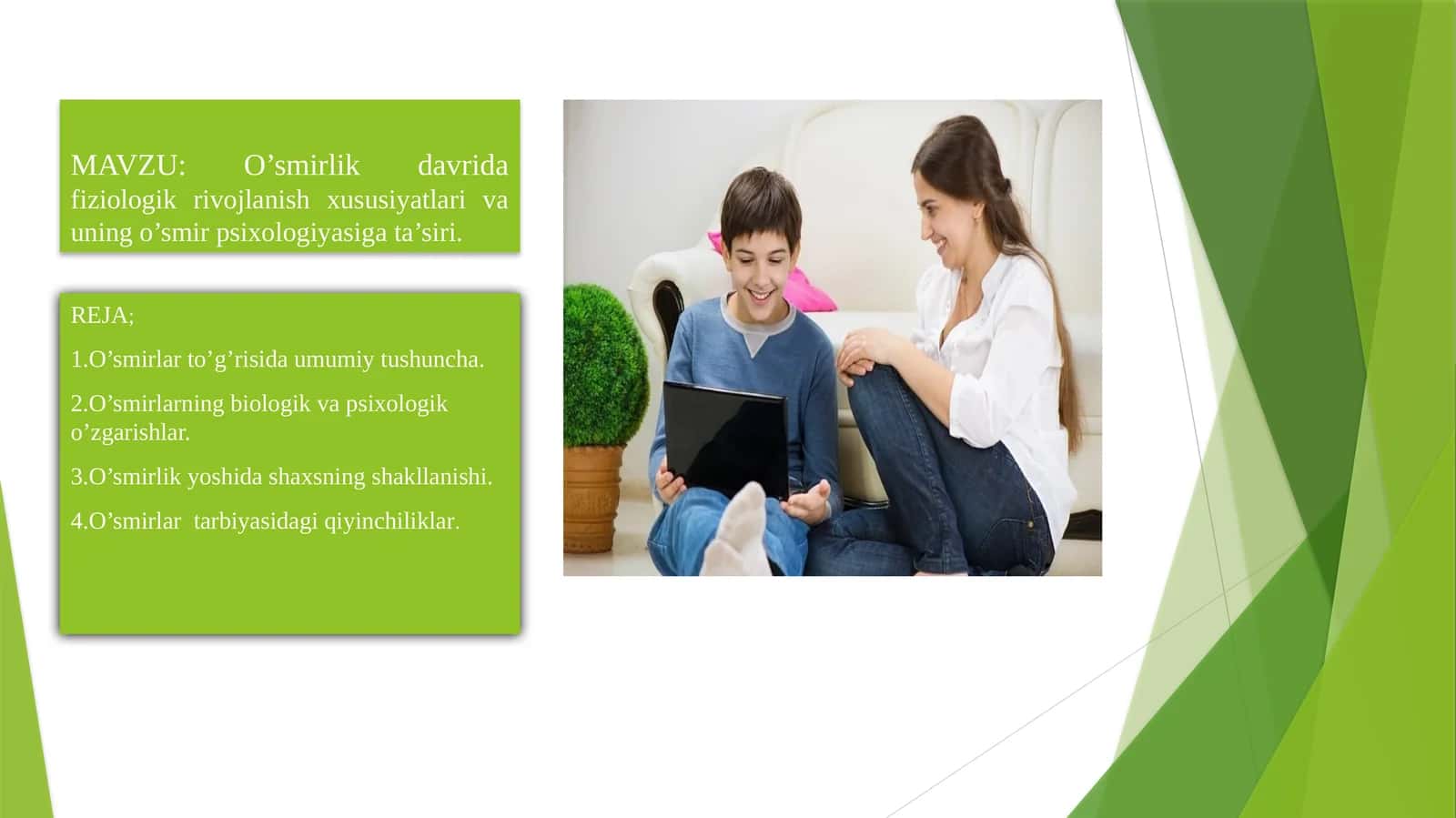 MAVZU: O’smirlik davrida fiziologik rivojlanish xususiyatlari va uning o’smir psixologiyasiga ta’siri.

REJA;

1.O’smirlar to’g’risida umumiy tushuncha.

2.O’smirlarning biologik va psixologik o’zgarishlar.

3.O’smirlik yoshida shaxsning shakllanishi.

4.O’smirlar tarbiyasidagi qiyinchiliklar.